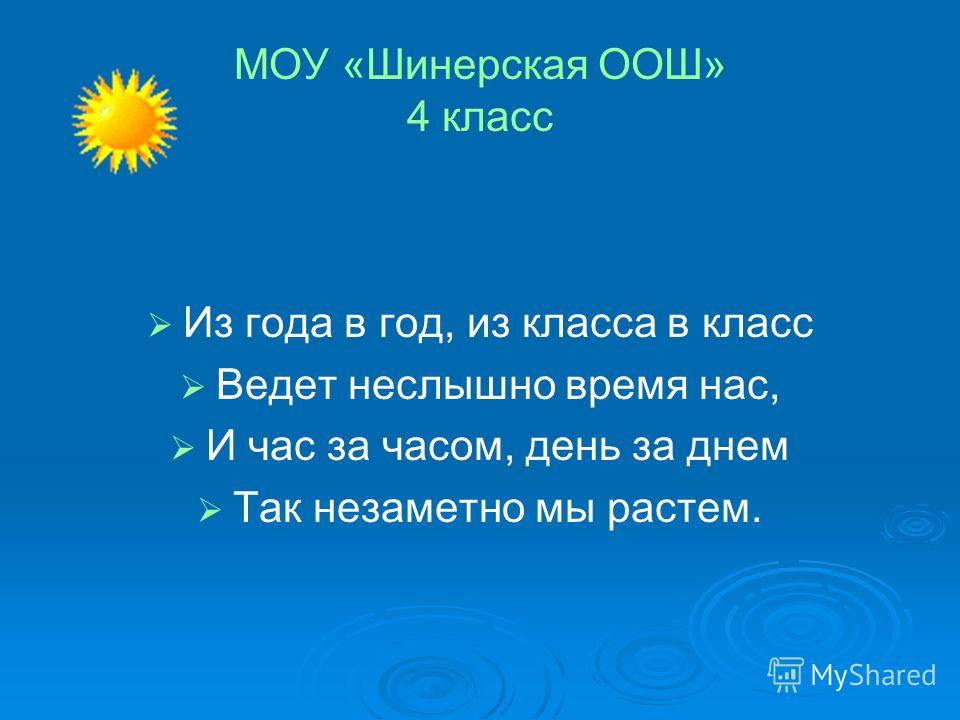 МОУ «Шинерская ООШ»
4 класс

Из года в год, из класса в класс
Ведет неслышно время нас,
И час за часом, день за днем
Так незаметно мы растем.

MyShared